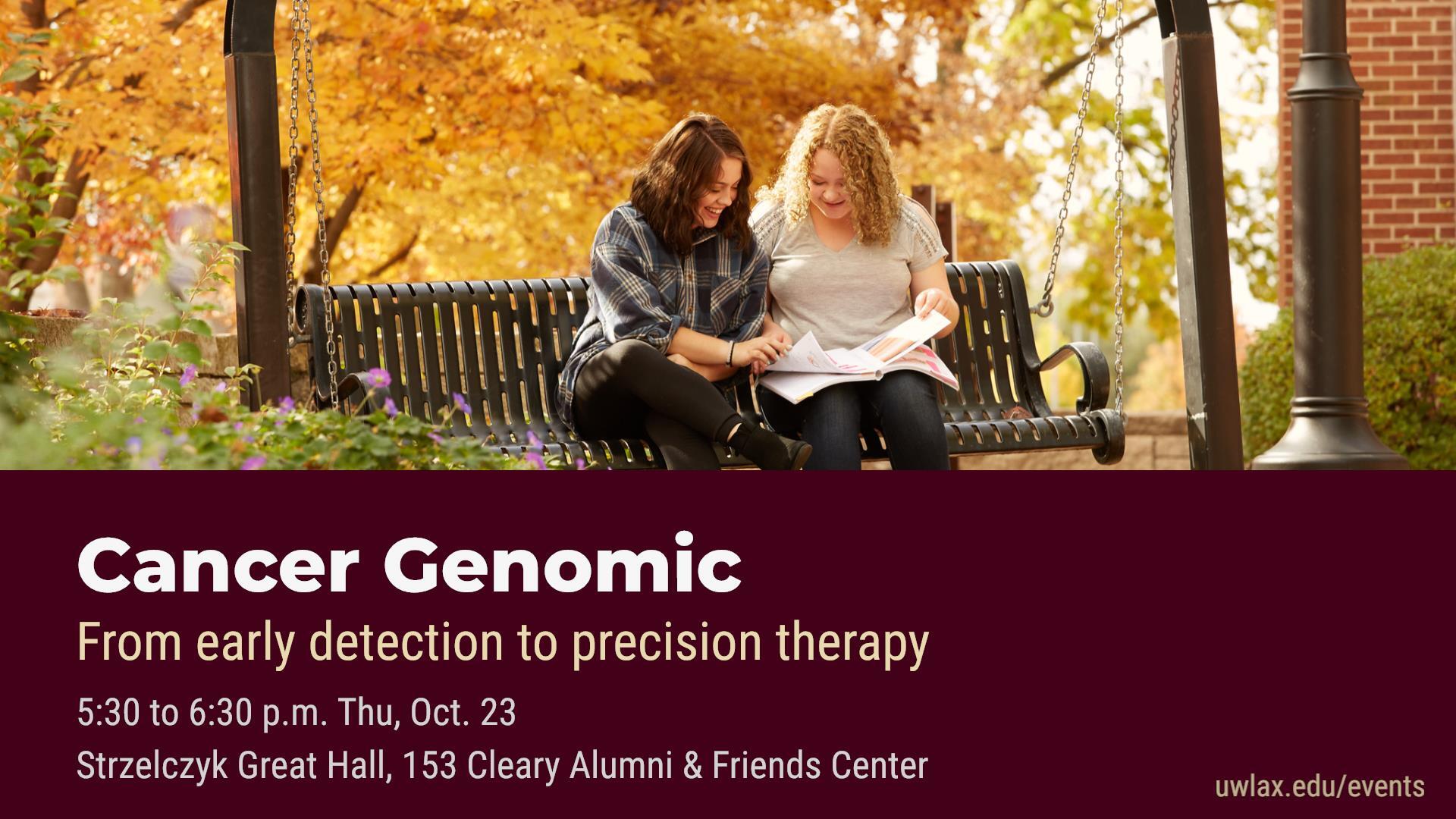 Cancer Genomic

From early detection to precision therapy

5:30 to 6:30 p.m. Thu, Oct. 23

Strzelczyk Great Hall, 153 Cleary Alumni & Friends Center

uwlax.edu/events